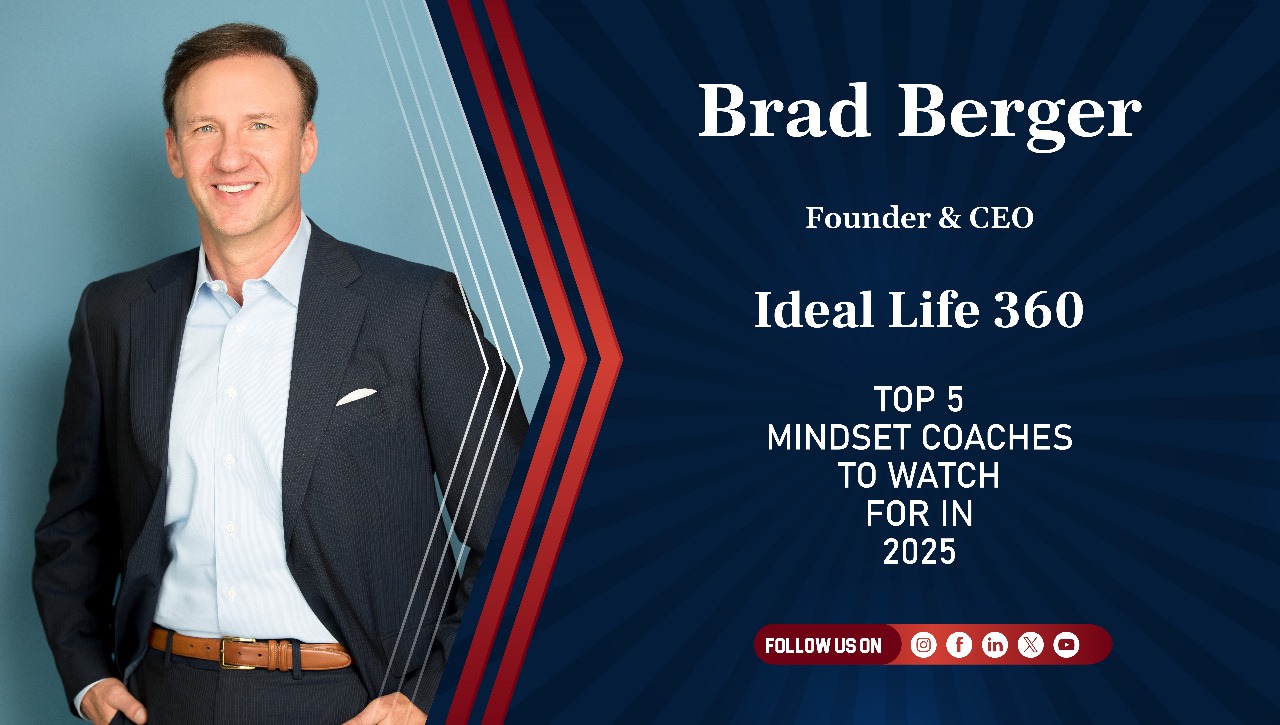 Brad Berger

Founder & CEO

Ideal Life 360

TOP 5
MINDSET COACHES
TO WATCH
FOR IN
2025

FOLLOW US ON